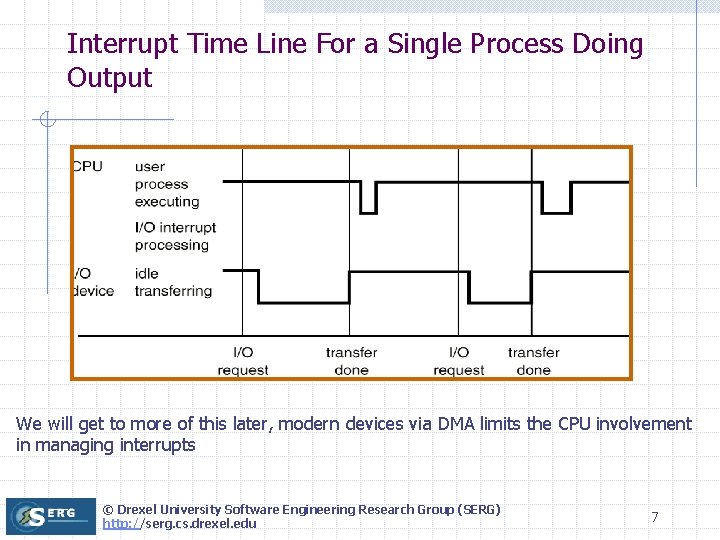 Interrupt Time Line For a Single Process Doing Output

CPU user process executing

I/O interrupt processing

I/O device idle transferring

I/O request

transfer done

I/O request

transfer done

We will get to more of this later, modern devices via DMA limits the CPU involvement in managing interrupts

SERG

© Drexel University Software Engineering Research Group (SERG)
http://serg.cs.drexel.edu

7